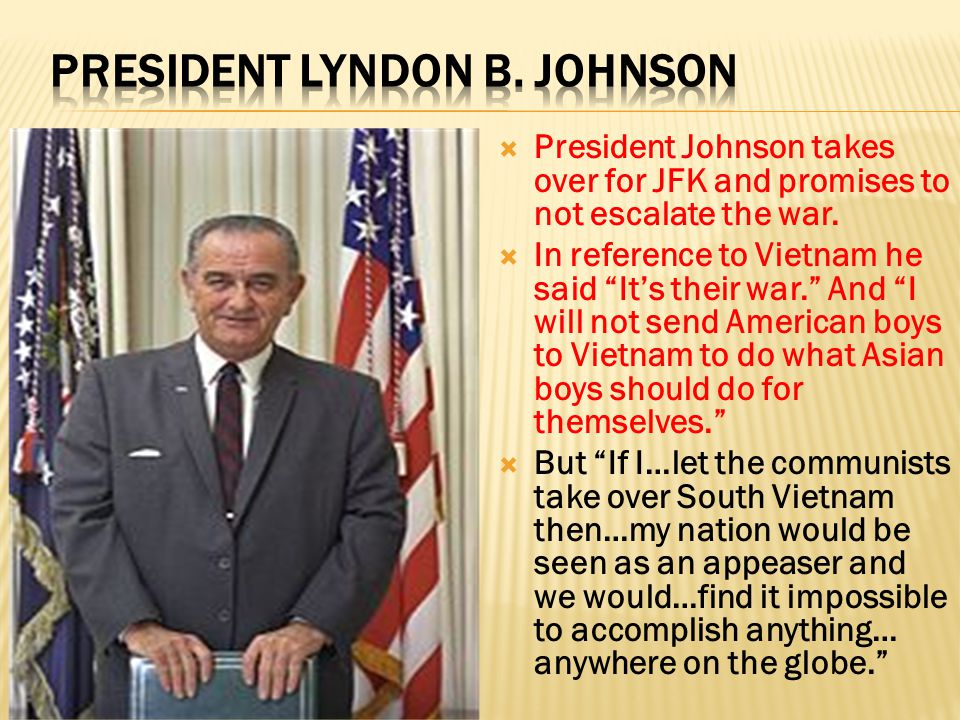 PRESIDENT LYNDON B. JOHNSON

President Johnson takes over for JFK and promises to not escalate the war.

In reference to Vietnam he said “It’s their war.” And “I will not send American boys to Vietnam to do what Asian boys should do for themselves.”

But “If I…let the communists take over South Vietnam then…my nation would be seen as an appeaser and we would…find it impossible to accomplish anything… anywhere on the globe.”